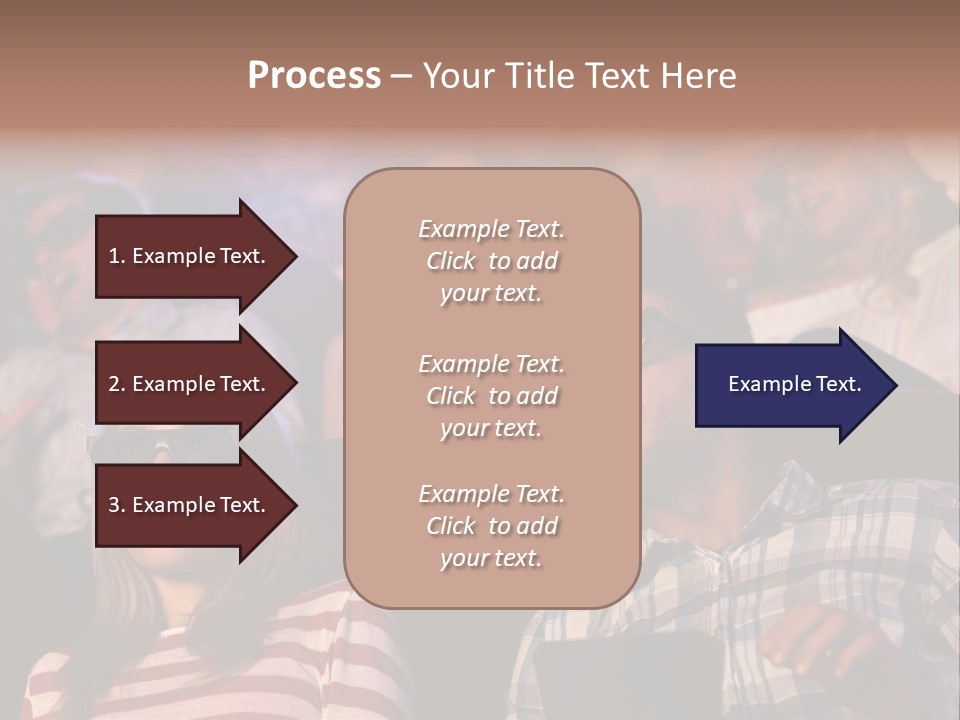 Process – Your Title Text Here

1. Example Text.

2. Example Text.

3. Example Text.

Example Text. Click to add your text.

Example Text. Click to add your text.

Example Text. Click to add your text.

Example Text.